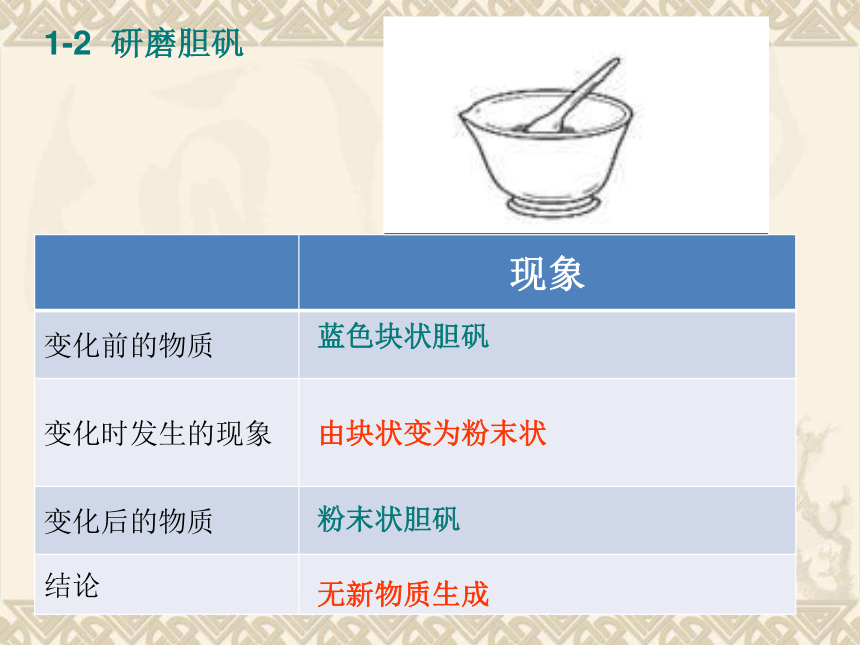 1-2 研磨胆矾

|  | 现象 |
|---|---|
| 变化前的物质 | 蓝色块状胆矾 |
| 变化时发生的现象 | 由块状变为粉末状 |
| 变化后的物质 | 粉末状胆矾 |
| 结论 | 无新物质生成 |